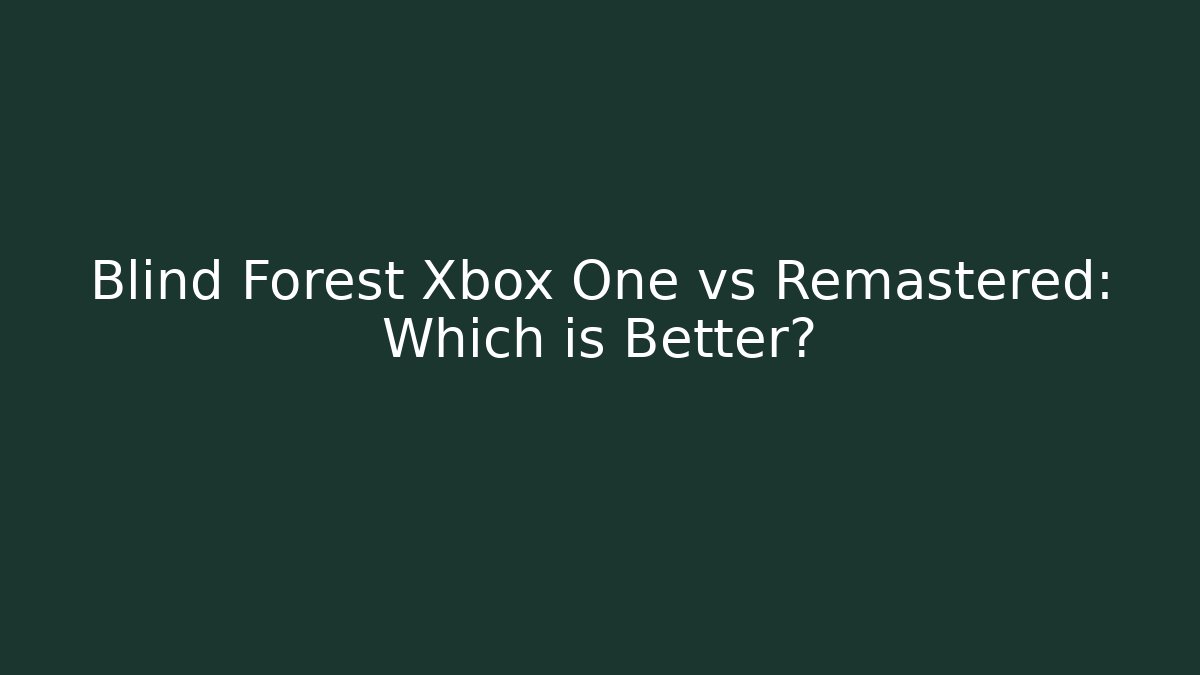 Blind Forest Xbox One vs Remastered: Which is Better?